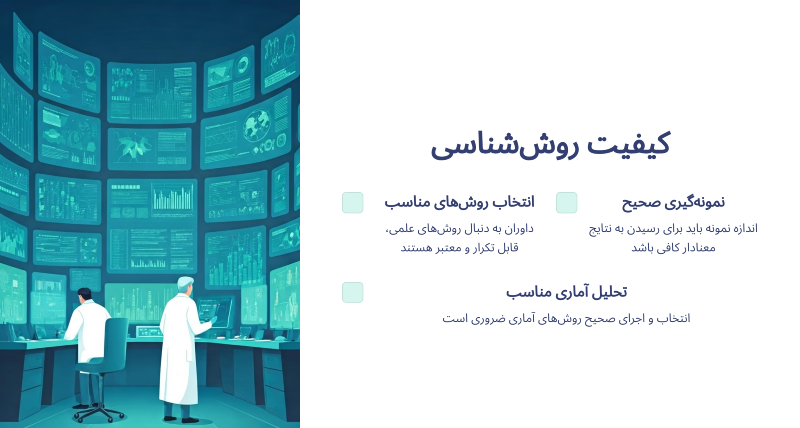 کیفیت روش‌شناسی

نمونه‌گیری صحیح

اندازه نمونه باید برای رسیدن به نتایج معنادار کافی باشد

انتخاب روش‌های مناسب

داوران به دنبال روش‌های علمی، قابل تکرار و معتبر هستند

تحلیل آماری مناسب

انتخاب و اجرای صحیح روش‌های آماری ضروری است